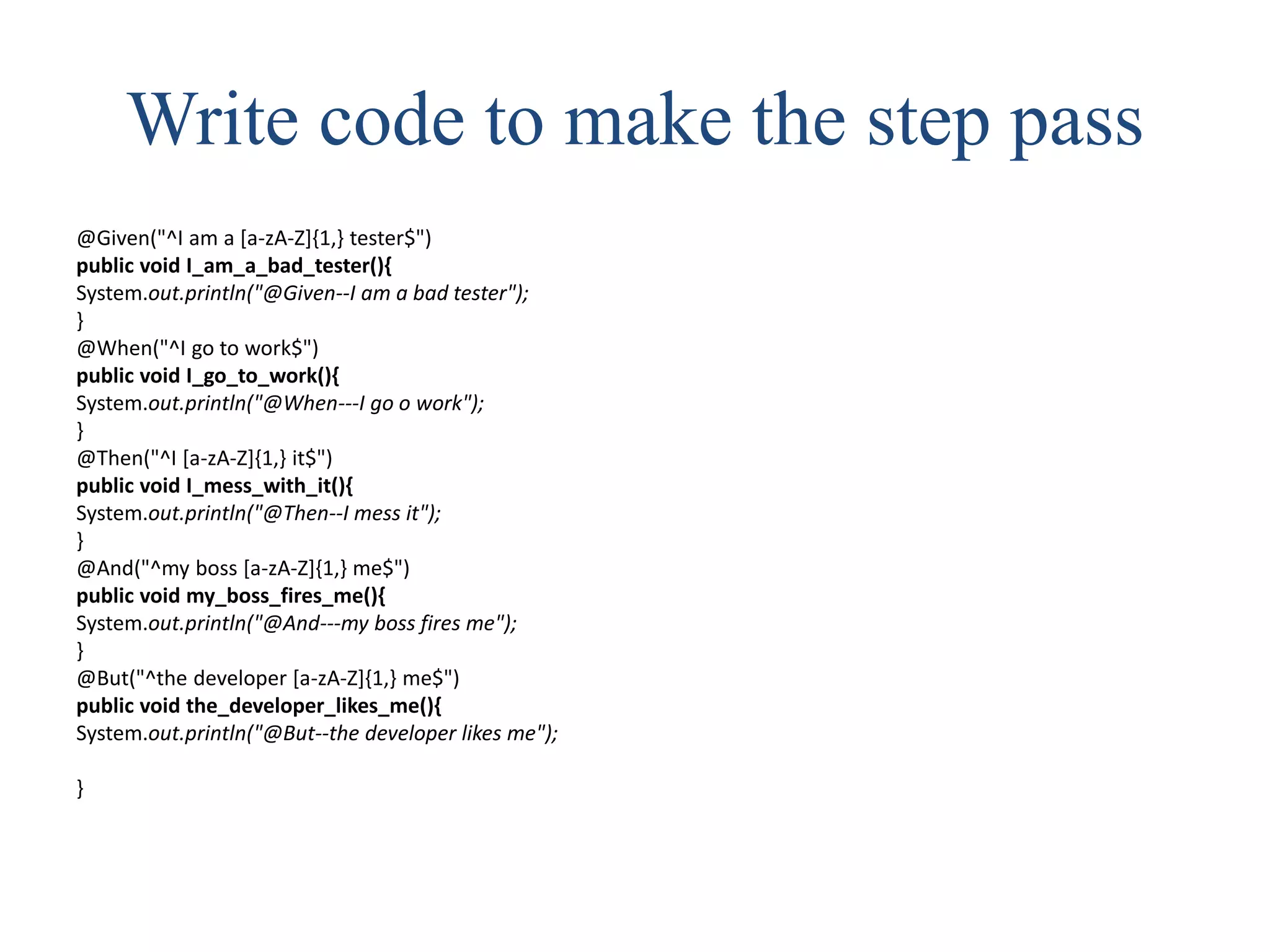 Write code to make the step pass

@Given("^I am a [a-zA-Z]{1,} tester$")
public void I_am_a_bad_tester(){
System.out.println("@Given--I am a bad tester");
}
@When("^I go to work$")
public void I_go_to_work(){
System.out.println("@When---I go o work");
}
@Then("^I [a-zA-Z]{1,} it$")
public void I_mess_with_it(){
System.out.println("@Then--I mess it");
}
@And("^my boss [a-zA-Z]{1,} me$")
public void my_boss_fires_me(){
System.out.println("@And---my boss fires me");
}
@But("^the developer [a-zA-Z]{1,} me$")
public void the_developer_likes_me(){
System.out.println("@But--the developer likes me");

}